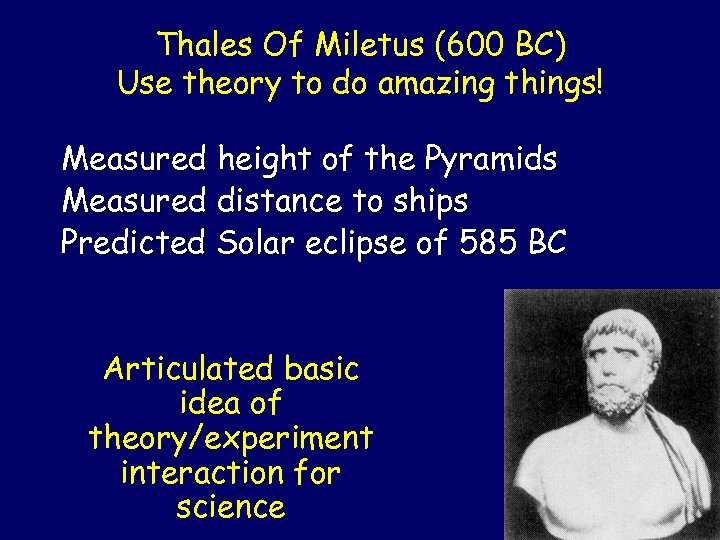 Thales Of Miletus (600 BC)
Use theory to do amazing things!

Measured height of the Pyramids
Measured distance to ships
Predicted Solar eclipse of 585 BC

Articulated basic idea of theory/experiment interaction for science